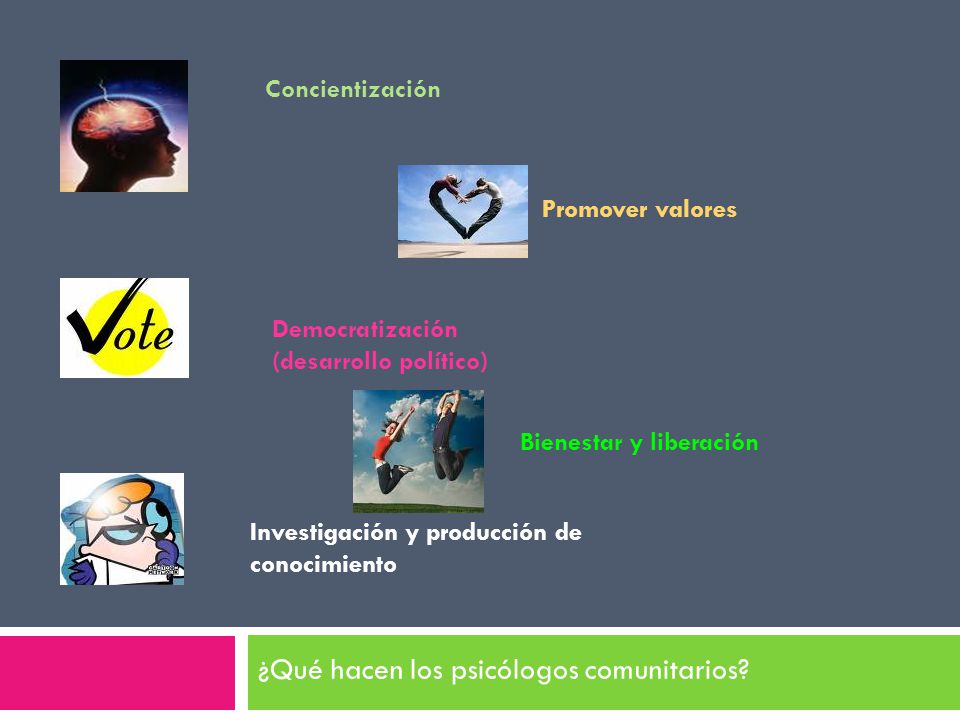 Concientización

Promover valores

Vote

Democratización (desarrollo político)

Bienestar y liberación

Investigación y producción de conocimiento

¿Qué hacen los psicólogos comunitarios?